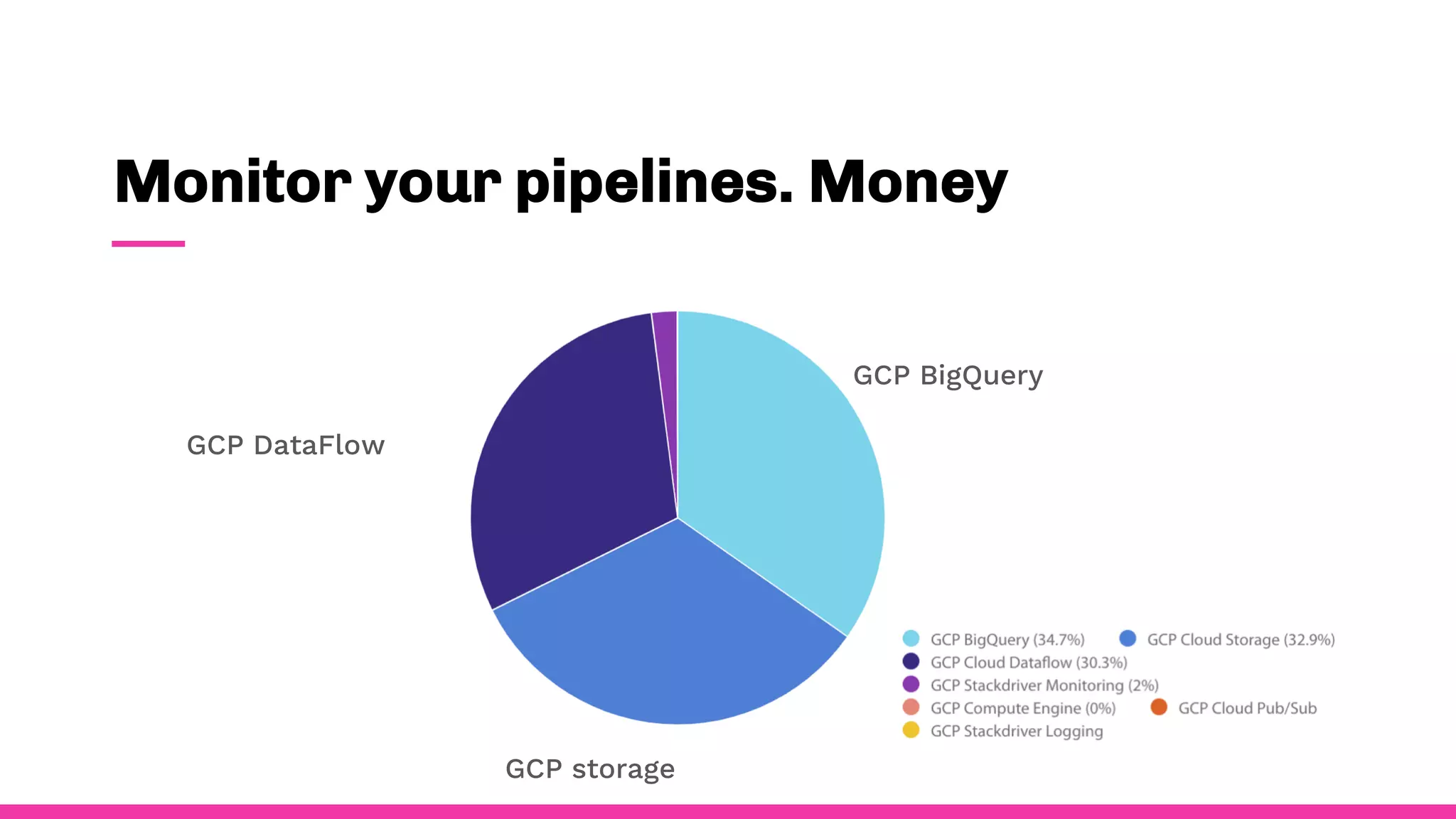 Monitor your pipelines. Money

GCP BigQuery

GCP DataFlow

GCP storage

GCP BigQuery (34.7%)
GCP Cloud Storage (32.9%)
GCP Cloud Dataflow (30.3%)
GCP Stackdriver Monitoring (2%)
GCP Compute Engine (0%)
GCP Cloud Pub/Sub
GCP Stackdriver Logging